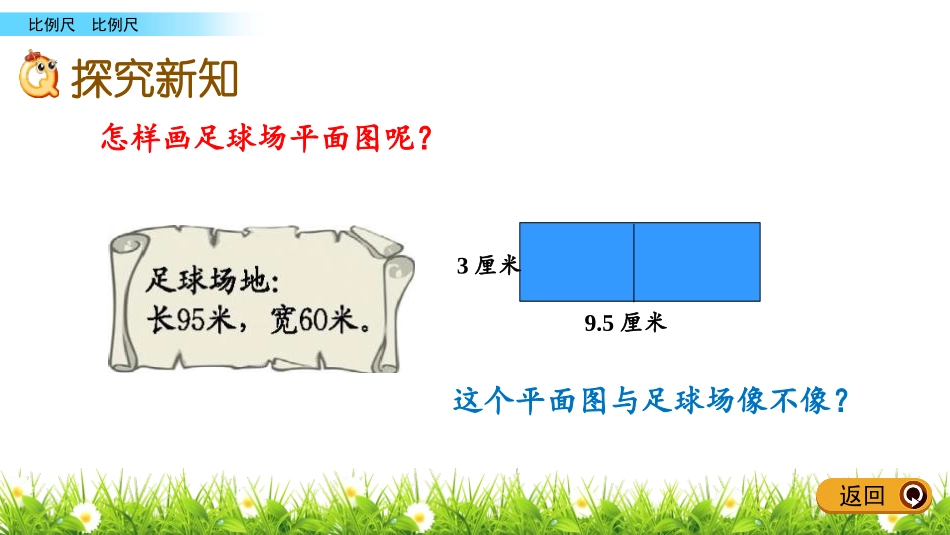 比例尺　比例尺

探究新知

怎样画足球场平面图呢？

足球场地：
长95米，宽60米。

3 厘米

9.5 厘米

这个平面图与足球场像不像？

返回